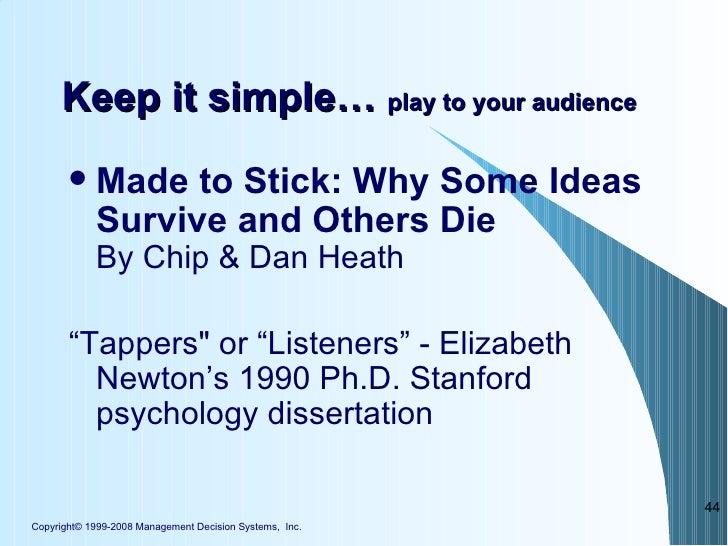 Keep it simple… play to your audience

• Made to Stick: Why Some Ideas Survive and Others Die
By Chip & Dan Heath

“Tappers" or “Listeners” - Elizabeth Newton’s 1990 Ph.D. Stanford psychology dissertation

44

Copyright© 1999-2008 Management Decision Systems, Inc.